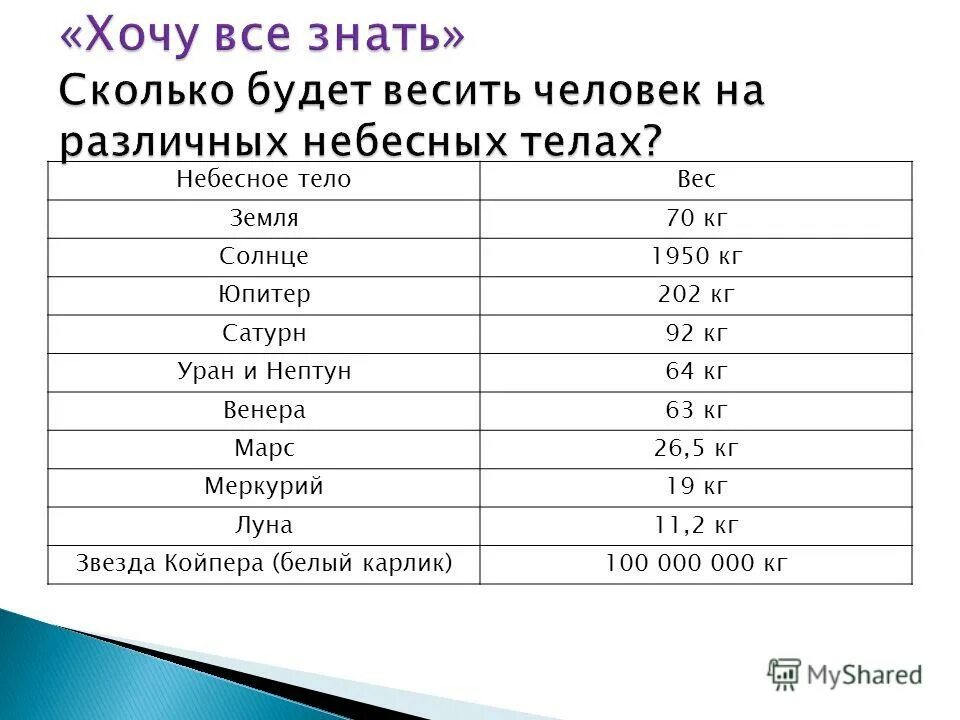 «Хочу все знать»
Сколько будет весить человек на различных небесных телах?

| Небесное тело | Вес |
|---|---|
| Земля | 70 кг |
| Солнце | 1950 кг |
| Юпитер | 202 кг |
| Сатурн | 92 кг |
| Уран и Нептун | 64 кг |
| Венера | 63 кг |
| Марс | 26,5 кг |
| Меркурий | 19 кг |
| Луна | 11,2 кг |
| Звезда Койпера (белый карлик) | 100 000 000 кг |

MyShared